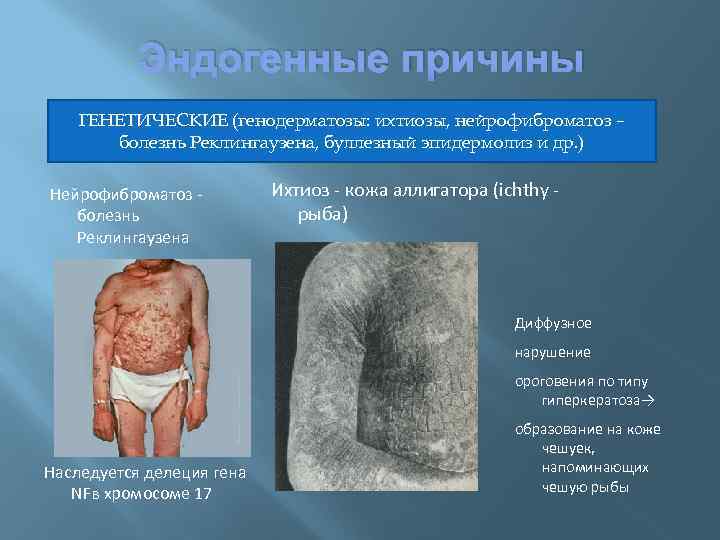 Эндогенные причины

ГЕНЕТИЧЕСКИЕ (генодерматозы: ихтиозы, нейрофиброматоз – болезнь Реклингаузена, буллезный эпидермолиз и др.)

Нейрофиброматоз - болезнь Реклингаузена

Наследуется делеция гена NFв хромосоме 17

Ихтиоз - кожа аллигатора (ichthy - рыба)

Диффузное

нарушение

ороговения по типу гиперкератоза→

образование на коже чешуек, напоминающих чешую рыбы